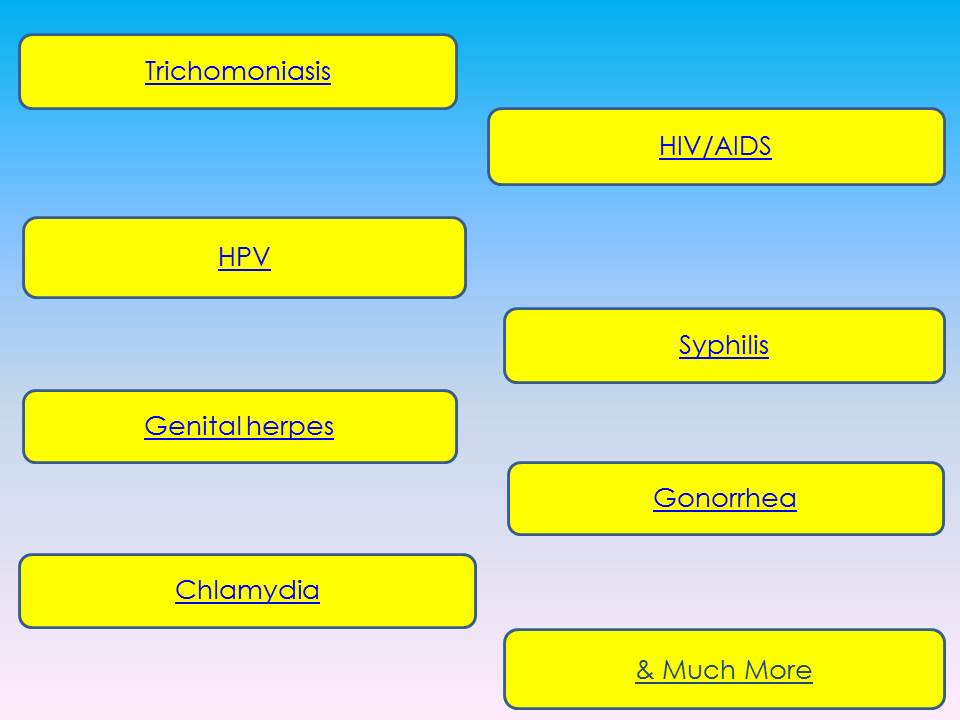 Trichomoniasis

HIV/AIDS

HPV

Syphilis

Genital herpes

Gonorrhea

Chlamydia

& Much More